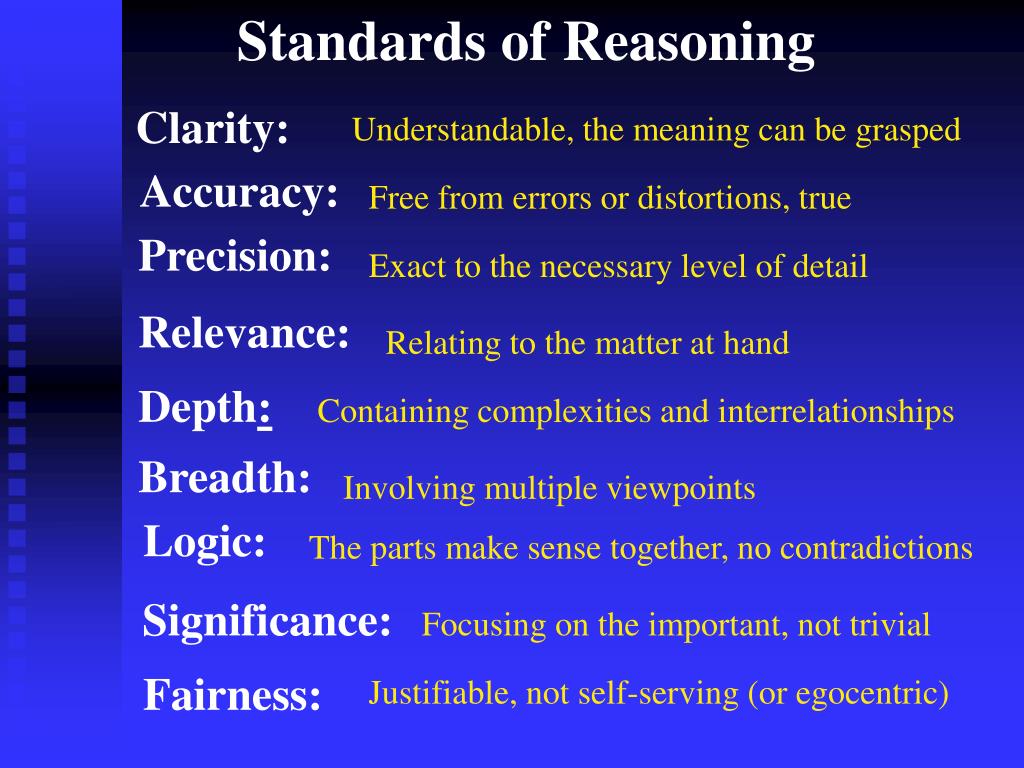 Standards of Reasoning

Clarity: Understandable, the meaning can be grasped

Accuracy: Free from errors or distortions, true

Precision: Exact to the necessary level of detail

Relevance: Relating to the matter at hand

Depth: Containing complexities and interrelationships

Breadth: Involving multiple viewpoints

Logic: The parts make sense together, no contradictions

Significance: Focusing on the important, not trivial

Fairness: Justifiable, not self-serving (or egocentric)